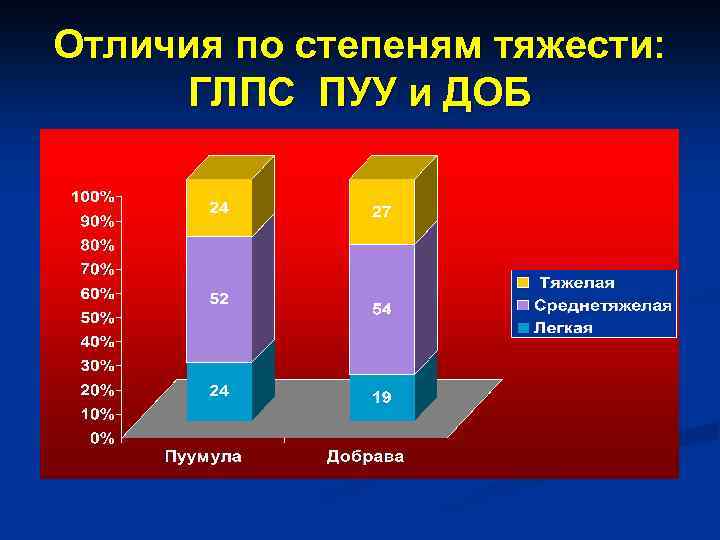 Отличия по степеням тяжести: ГЛПС ПУУ и ДОБ

100%
90%
80%
70%
60%
50%
40%
30%
20%
10%
0%

24
52
24

27
54
19

Пуумула
Добрава

Тяжелая
Среднетяжелая
Легкая